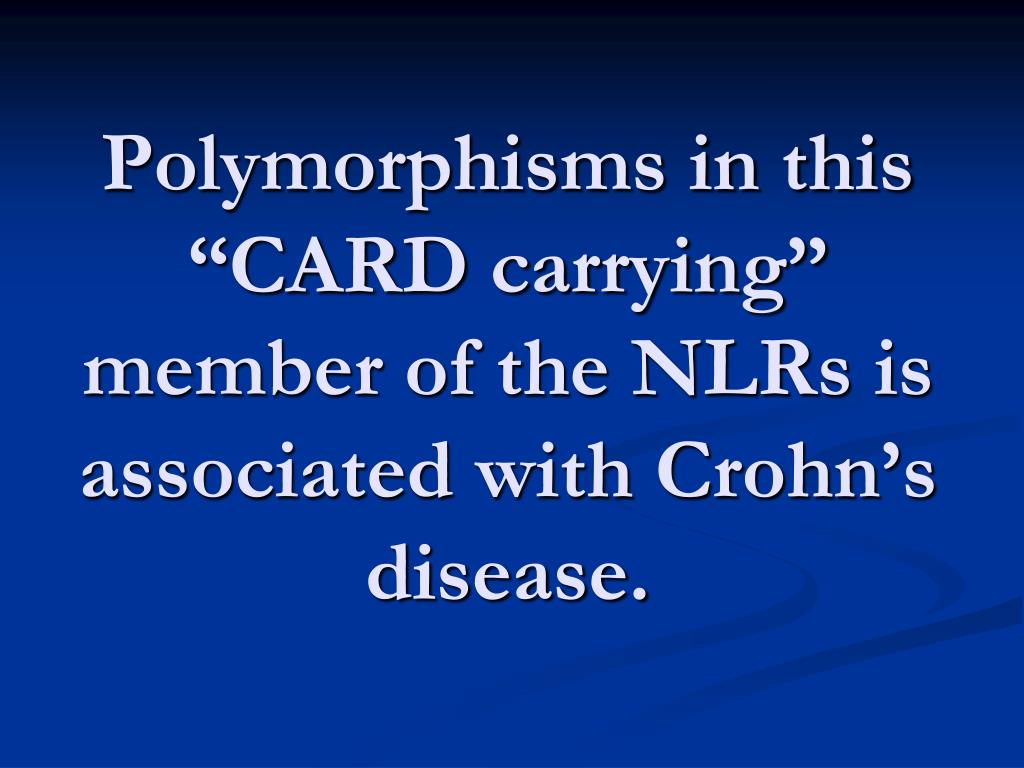 Polymorphisms in this “CARD carrying” member of the NLRs is associated with Crohn’s disease.